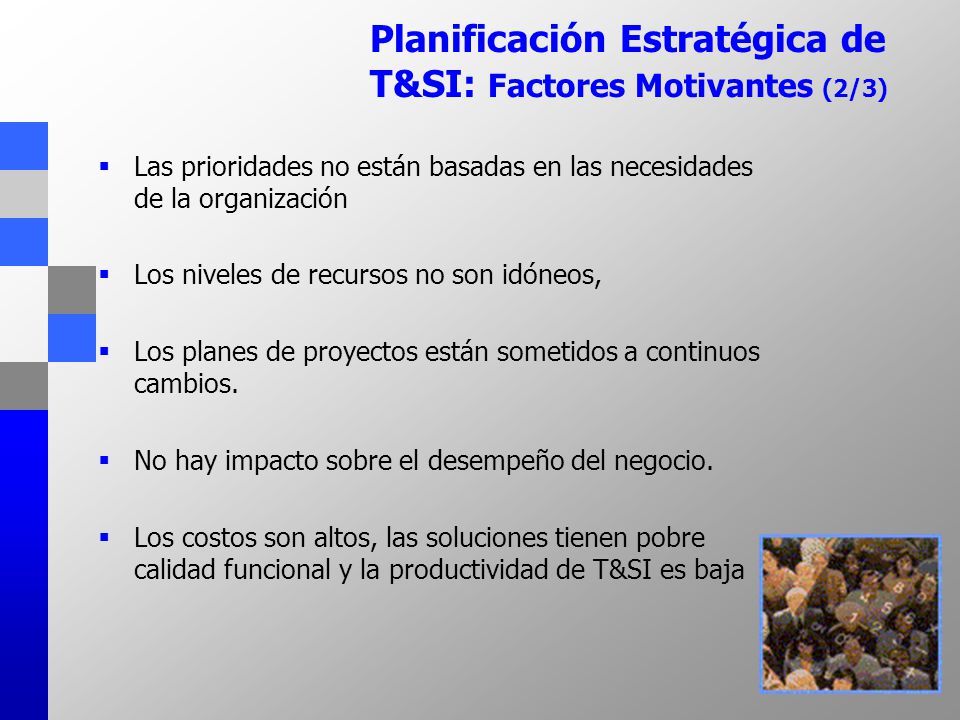 Planificación Estratégica de T&SI: Factores Motivantes (2/3)

▪ Las prioridades no están basadas en las necesidades de la organización

▪ Los niveles de recursos no son idóneos,

▪ Los planes de proyectos están sometidos a continuos cambios.

▪ No hay impacto sobre el desempeño del negocio.

▪ Los costos son altos, las soluciones tienen pobre calidad funcional y la productividad de T&SI es baja